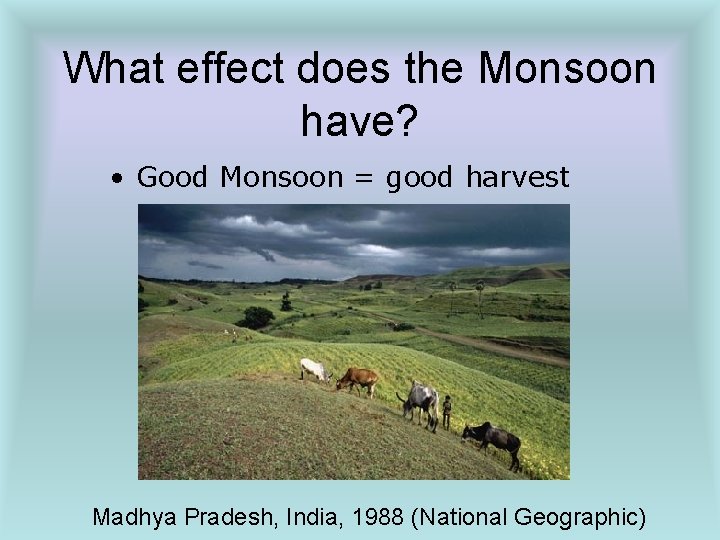 What effect does the Monsoon have?

• Good Monsoon = good harvest

Madhya Pradesh, India, 1988 (National Geographic)